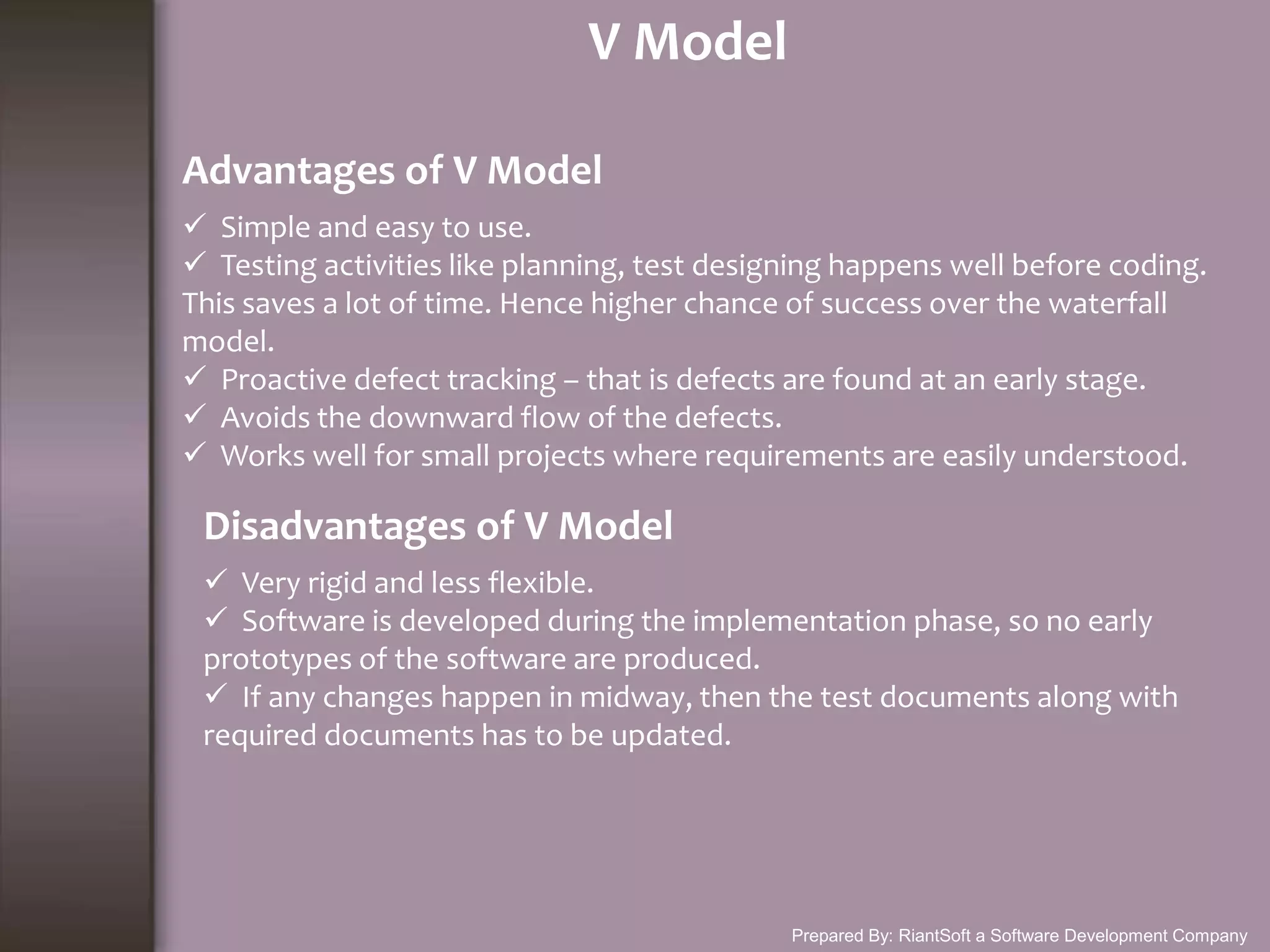 V Model

Advantages of V Model

✓ Simple and easy to use.
✓ Testing activities like planning, test designing happens well before coding. This saves a lot of time. Hence higher chance of success over the waterfall model.
✓ Proactive defect tracking – that is defects are found at an early stage.
✓ Avoids the downward flow of the defects.
✓ Works well for small projects where requirements are easily understood.

Disadvantages of V Model

✓ Very rigid and less flexible.
✓ Software is developed during the implementation phase, so no early prototypes of the software are produced.
✓ If any changes happen in midway, then the test documents along with required documents has to be updated.

Prepared By: RiantSoft a Software Development Company